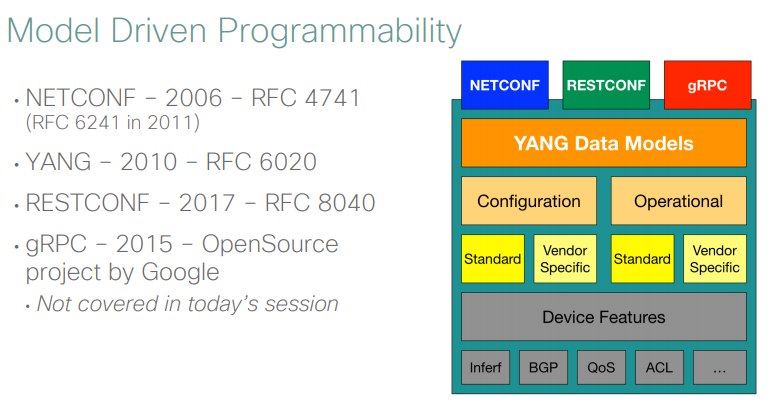 Model Driven Programmability

• NETCONF – 2006 – RFC 4741 (RFC 6241 in 2011)

• YANG – 2010 – RFC 6020

• RESTCONF – 2017 – RFC 8040

• gRPC – 2015 – OpenSource project by Google

• Not covered in today's session

NETCONF

RESTCONF

gRPC

YANG Data Models

Configuration

Operational

Standard

Vendor Specific

Standard

Vendor Specific

Device Features

Inferf

BGP

QoS

ACL

...